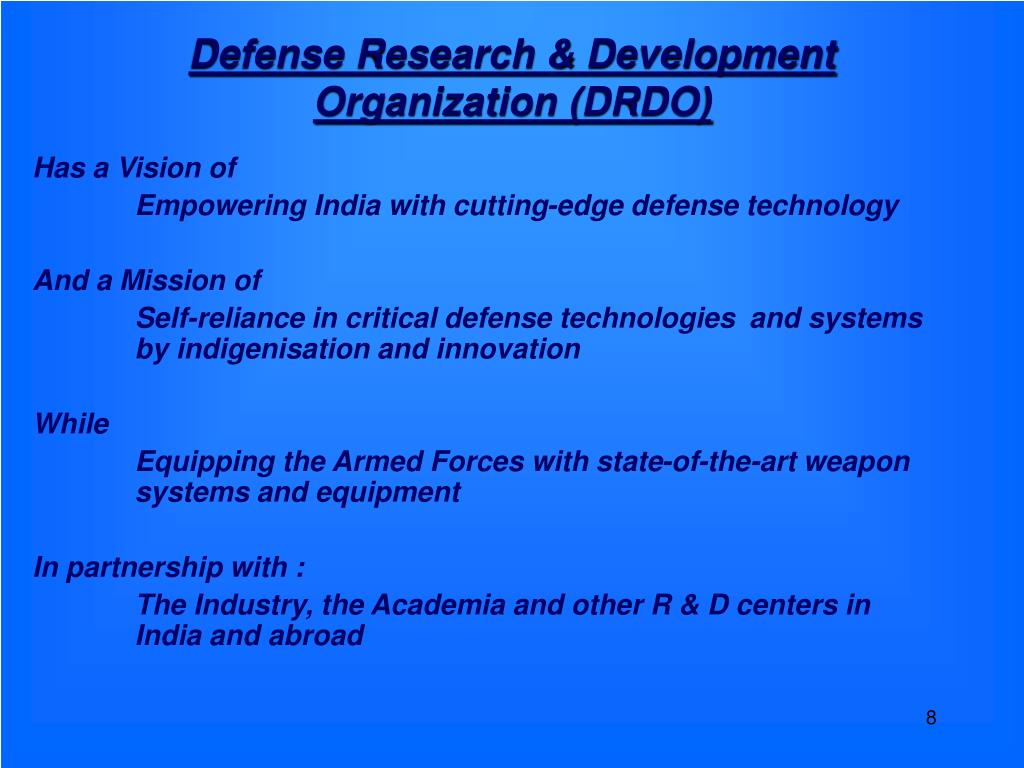 Defense Research & Development Organization (DRDO)

Has a Vision of

Empowering India with cutting-edge defense technology

And a Mission of

Self-reliance in critical defense technologies and systems by indigenisation and innovation

While

Equipping the Armed Forces with state-of-the-art weapon systems and equipment

In partnership with :

The Industry, the Academia and other R & D centers in India and abroad

8